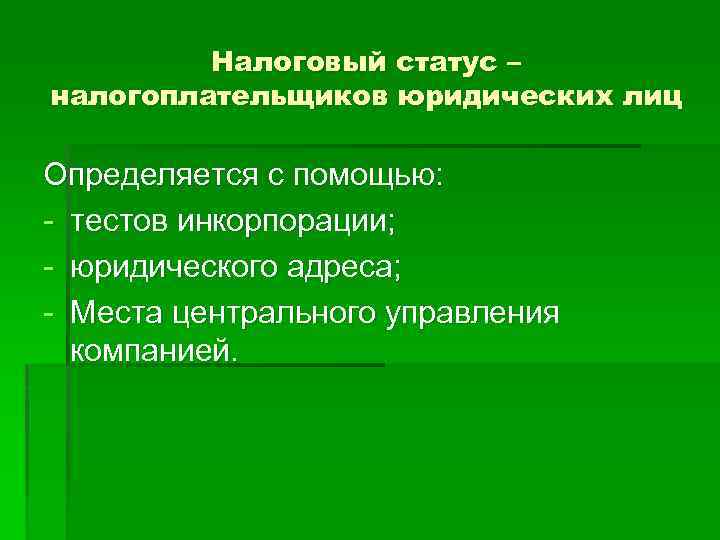 Налоговый статус – налогоплательщиков юридических лиц

Определяется с помощью:
- тестов инкорпорации;
- юридического адреса;
- Места центрального управления компанией.